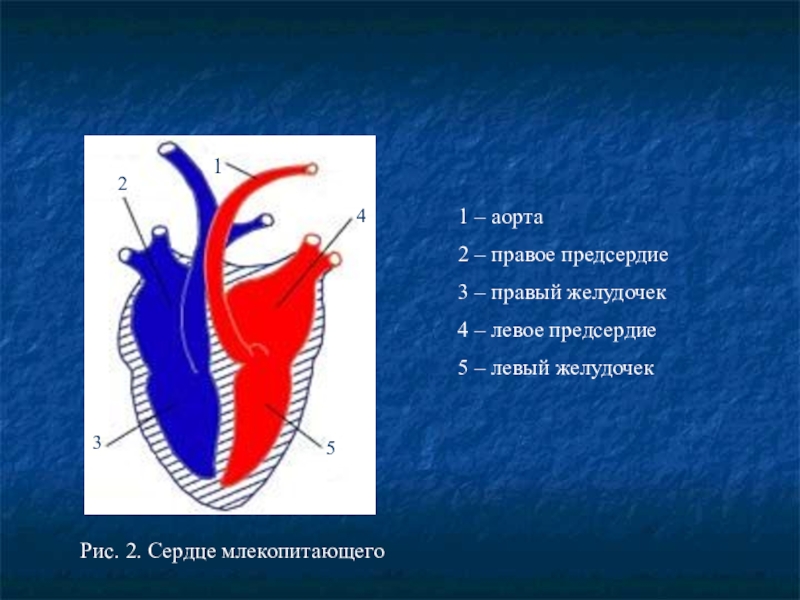 1
2
4
3
5

1 – аорта

2 – правое предсердие

3 – правый желудочек

4 – левое предсердие

5 – левый желудочек

Рис. 2. Сердце млекопитающего